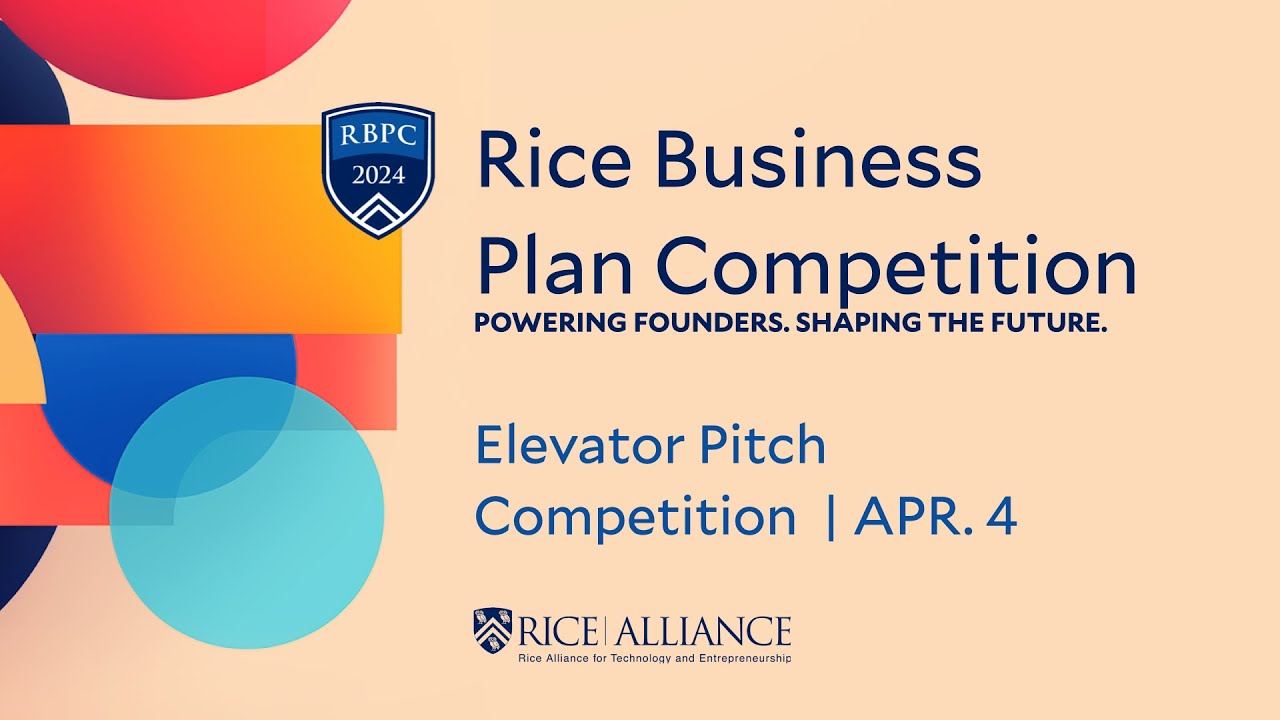 RBPC
2024

Rice Business Plan Competition

POWERING FOUNDERS. SHAPING THE FUTURE.

Elevator Pitch Competition | APR. 4

RICE | ALLIANCE
Rice Alliance for Technology and Entrepreneurship